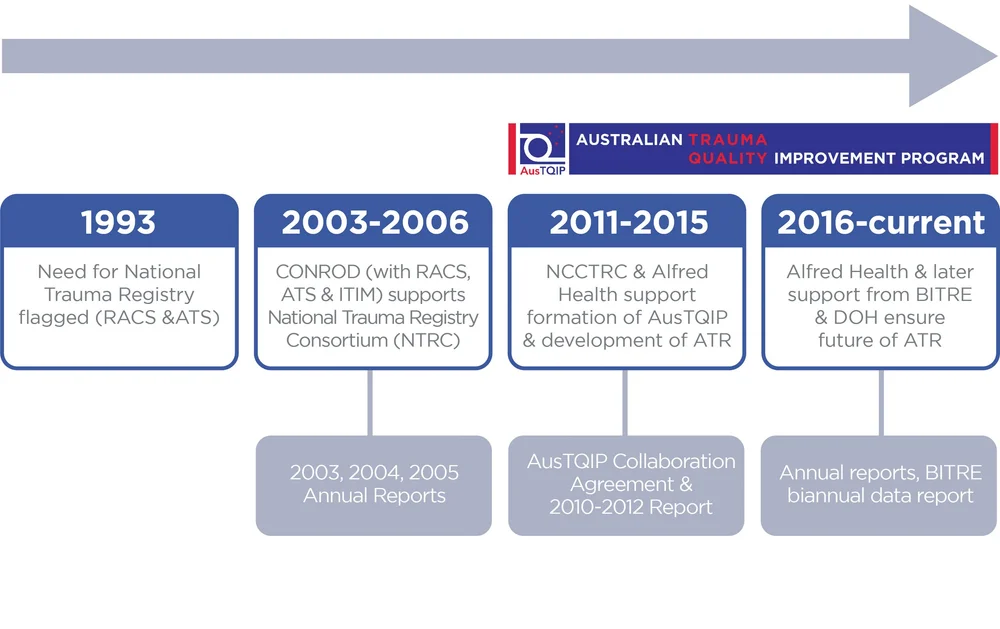 AusTQIP

AUSTRALIAN TRAUMA QUALITY IMPROVEMENT PROGRAM

1993

Need for National Trauma Registry flagged (RACS &ATS)

2003-2006

CONROD (with RACS, ATS & ITIM) supports National Trauma Registry Consortium (NTRC)

2003, 2004, 2005 Annual Reports

2011-2015

NCCTRC & Alfred Health support formation of AusTQIP & development of ATR

AusTQIP Collaboration Agreement & 2010-2012 Report

2016-current

Alfred Health & later support from BITRE & DOH ensure future of ATR

Annual reports, BITRE biannual data report